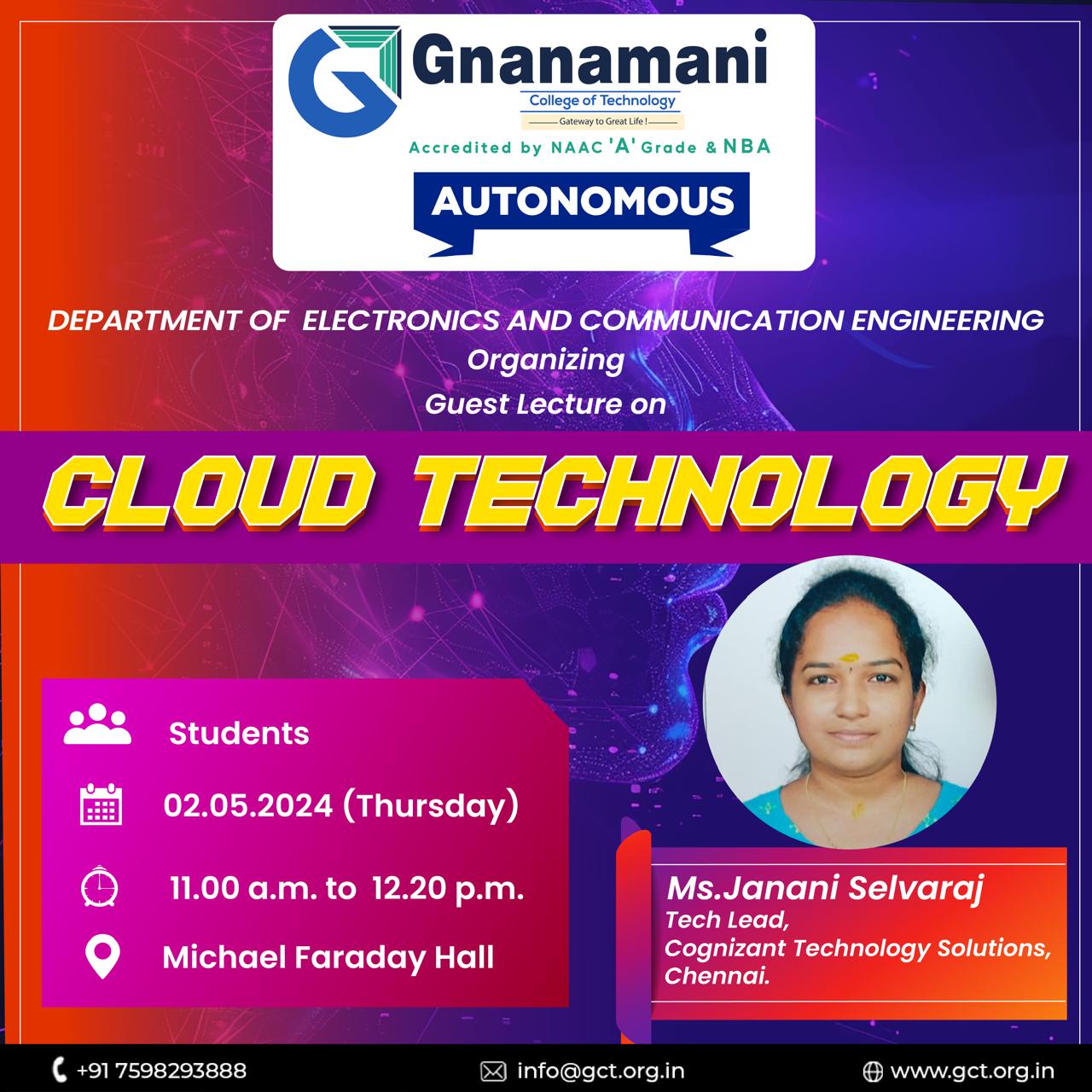 Gnanamani
College of Technology
Gateway to Great Life !
Accredited by NAAC 'A' Grade & NBA
AUTONOMOUS

DEPARTMENT OF ELECTRONICS AND COMMUNICATION ENGINEERING
Organizing
Guest Lecture on

CLOUD TECHNOLOGY

Students
02.05.2024 (Thursday)
11.00 a.m. to 12.20 p.m.
Michael Faraday Hall

Ms.Janani Selvaraj
Tech Lead,
Cognizant Technology Solutions,
Chennai.

+91 7598293888
info@gct.org.in
www.gct.org.in